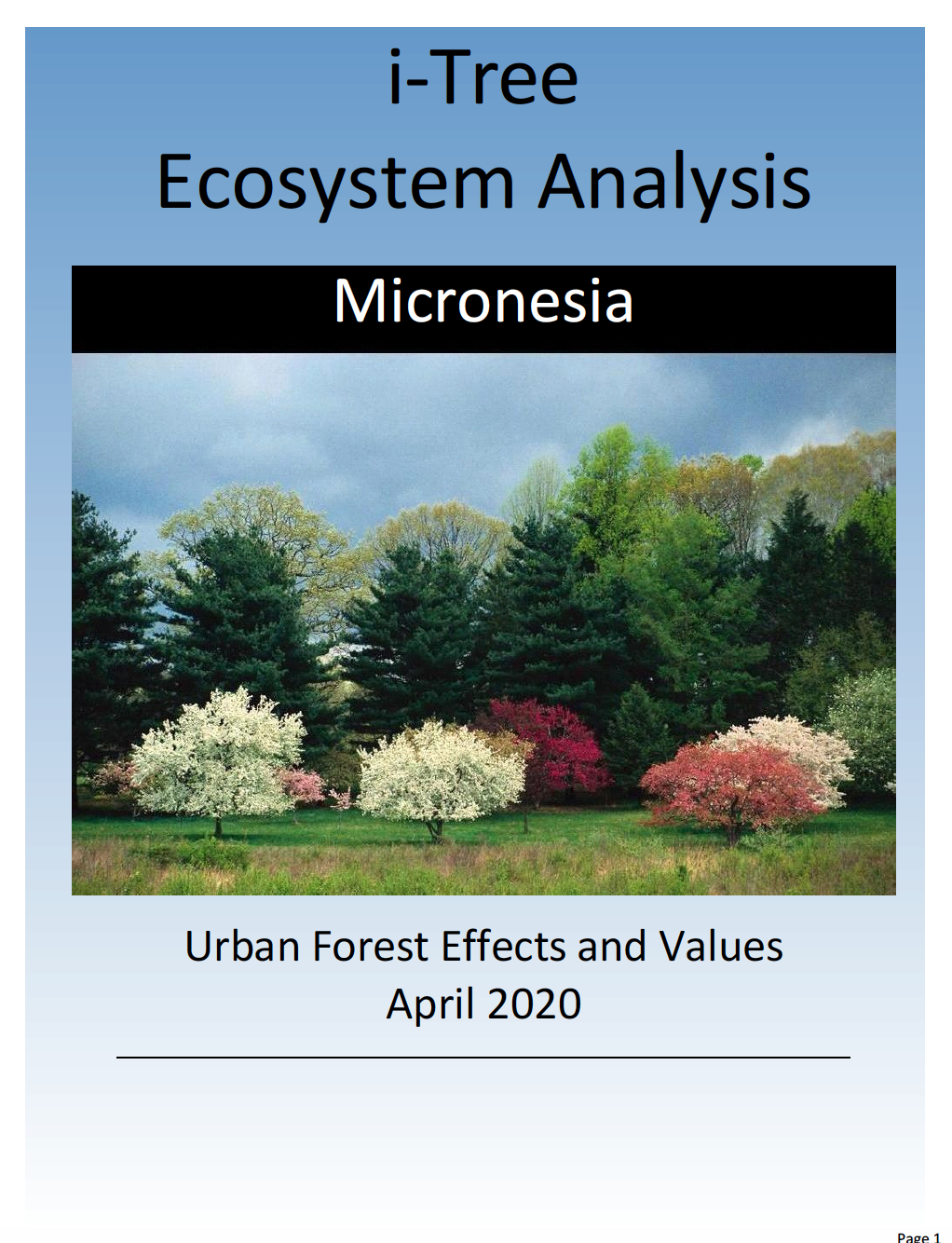 i-Tree
Ecosystem Analysis

Micronesia

Urban Forest Effects and Values
April 2020

Page 1